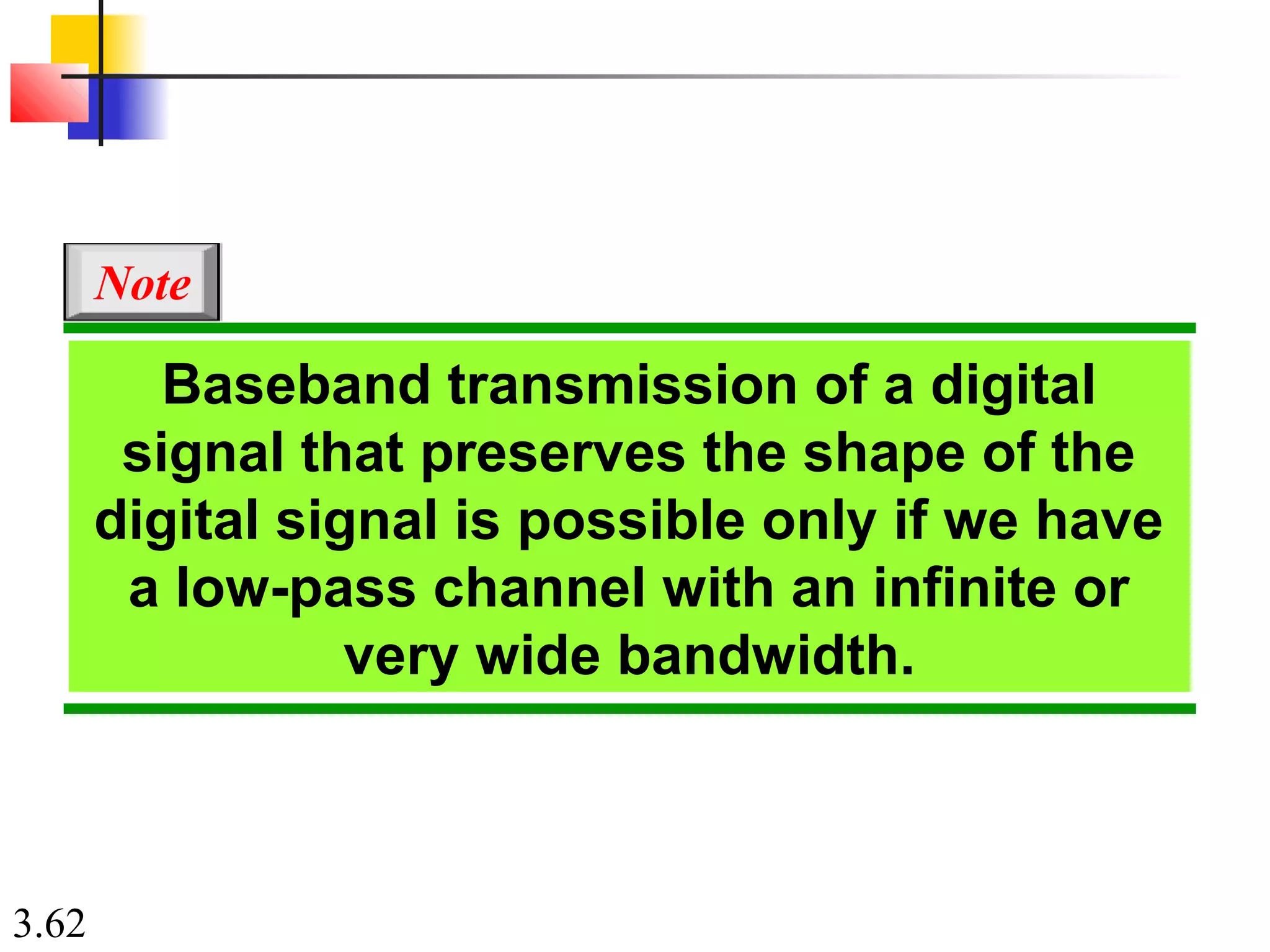 Note

Baseband transmission of a digital signal that preserves the shape of the digital signal is possible only if we have a low-pass channel with an infinite or very wide bandwidth.

3.62